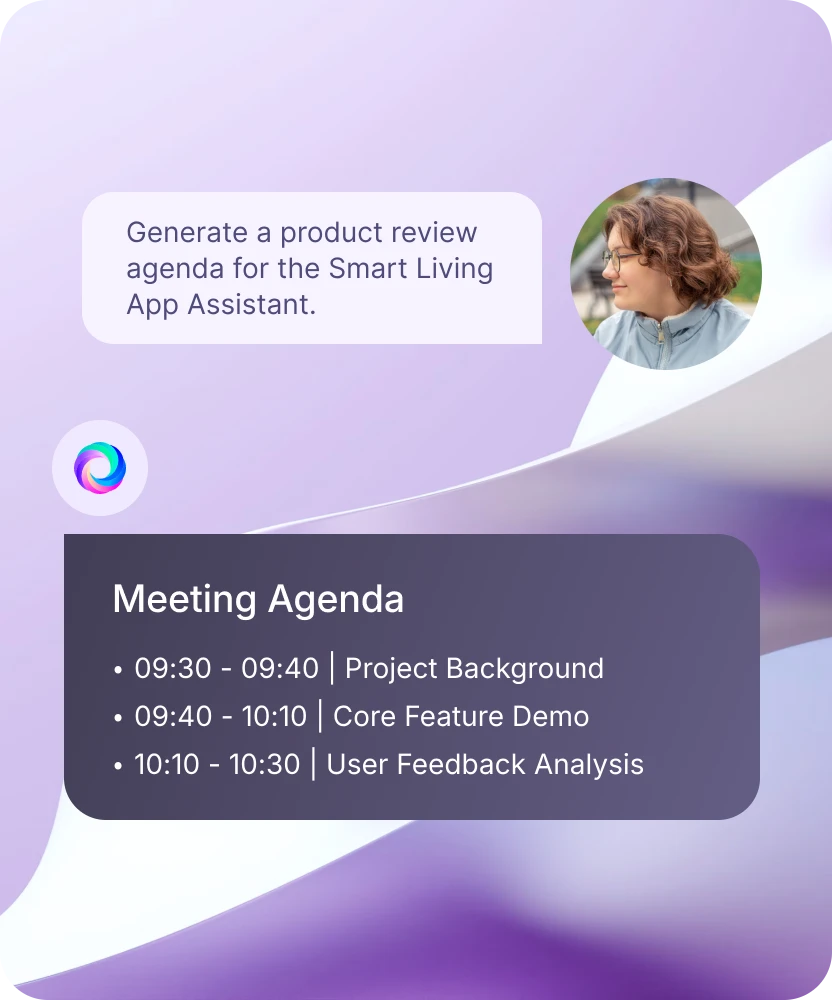 Generate a product review agenda for the Smart Living App Assistant.

Meeting Agenda

• 09:30 - 09:40 | Project Background
• 09:40 - 10:10 | Core Feature Demo
• 10:10 - 10:30 | User Feedback Analysis